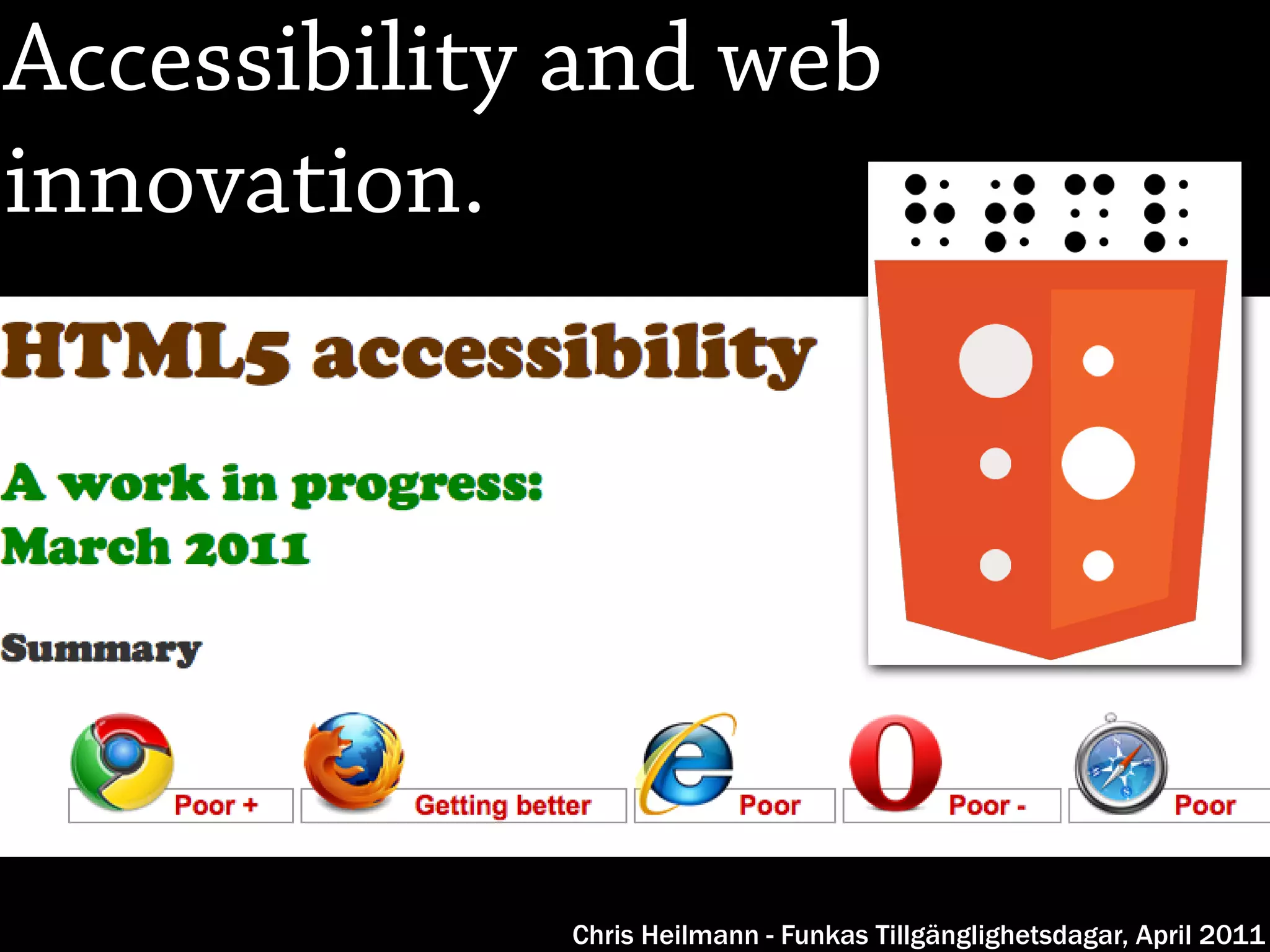 Accessibility and web innovation.

HTML5 accessibility

A work in progress:
March 2011

Summary

Poor +

Getting better

Poor

Poor -

Poor

Chris Heilmann - Funkas Tillgänglighetsdagar, April 2011